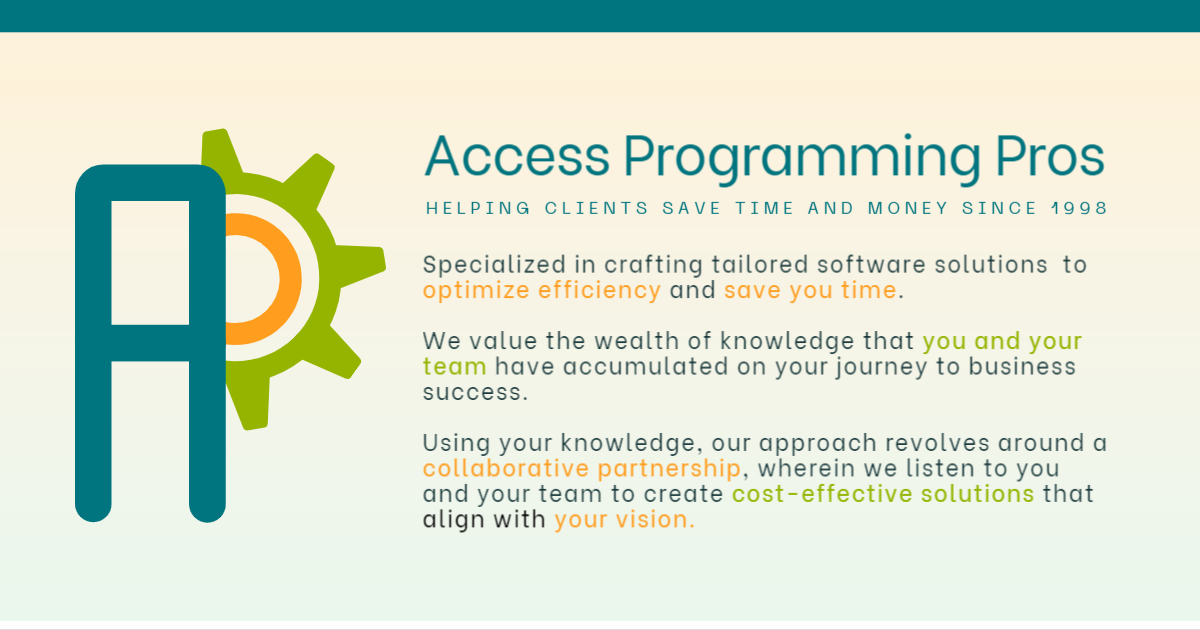 Access Programming Pros

HELPING CLIENTS SAVE TIME AND MONEY SINCE 1998

Specialized in crafting tailored software solutions to optimize efficiency and save you time.

We value the wealth of knowledge that you and your team have accumulated on your journey to business success.

Using your knowledge, our approach revolves around a collaborative partnership, wherein we listen to you and your team to create cost-effective solutions that align with your vision.